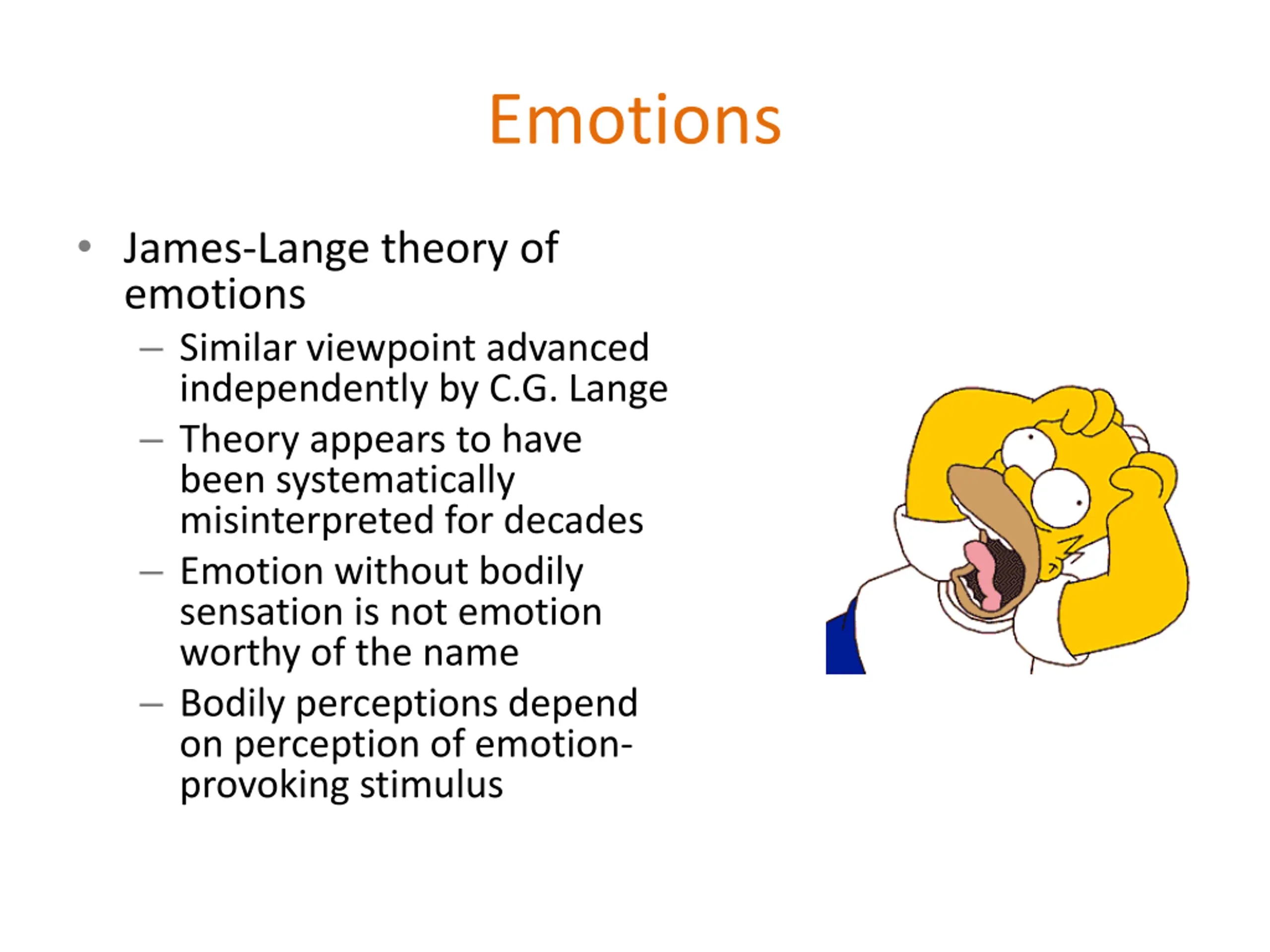 Emotions

• James-Lange theory of emotions
  – Similar viewpoint advanced independently by C.G. Lange
  – Theory appears to have been systematically misinterpreted for decades
  – Emotion without bodily sensation is not emotion worthy of the name
  – Bodily perceptions depend on perception of emotion-provoking stimulus